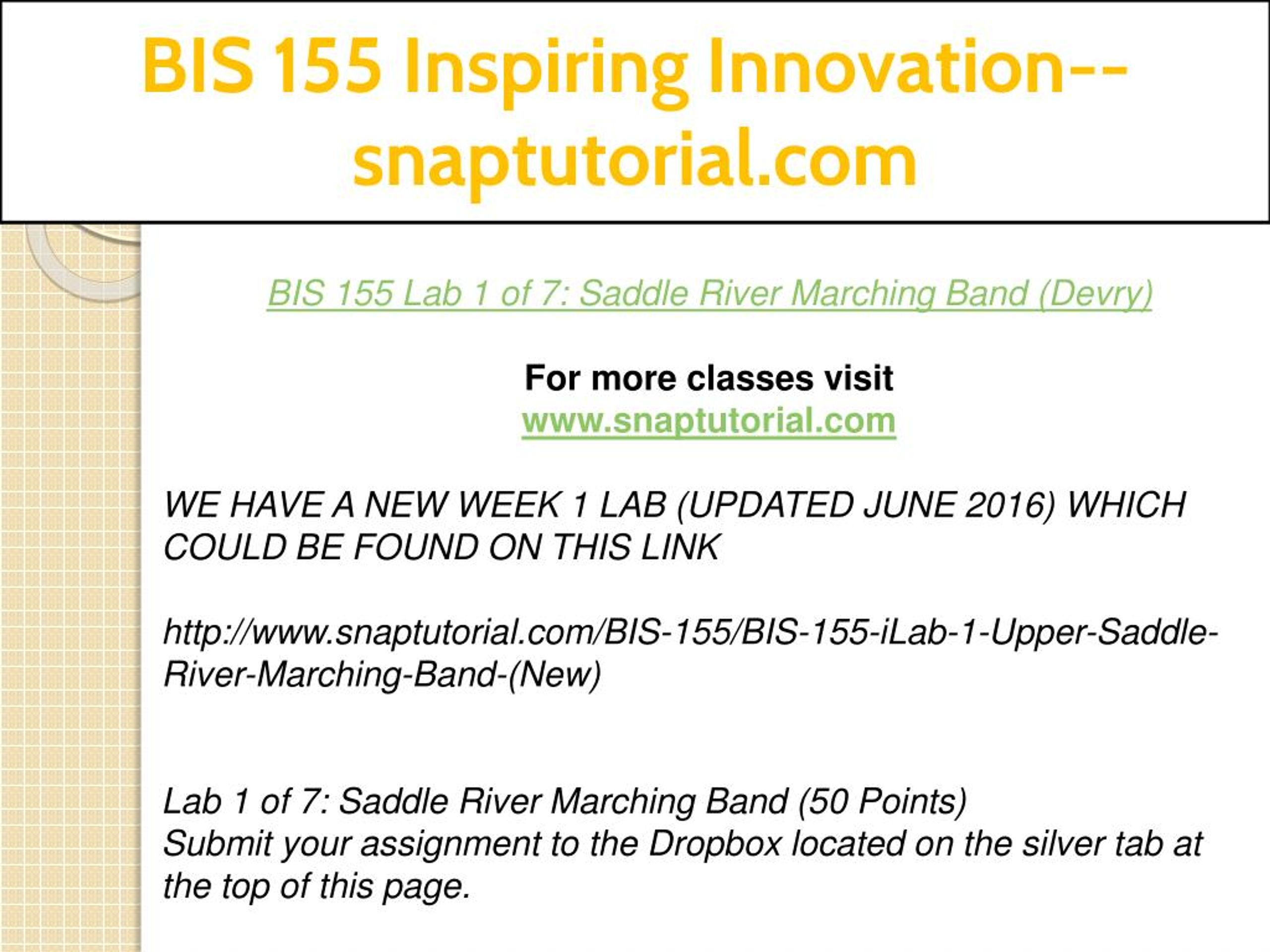 BIS 155 Inspiring Innovation--snaptutorial.com

BIS 155 Lab 1 of 7: Saddle River Marching Band (Devry)

For more classes visit
www.snaptutorial.com

WE HAVE A NEW WEEK 1 LAB (UPDATED JUNE 2016) WHICH COULD BE FOUND ON THIS LINK

http://www.snaptutorial.com/BIS-155/BIS-155-iLab-1-Upper-Saddle-River-Marching-Band-(New)

Lab 1 of 7: Saddle River Marching Band (50 Points)
Submit your assignment to the Dropbox located on the silver tab at the top of this page.